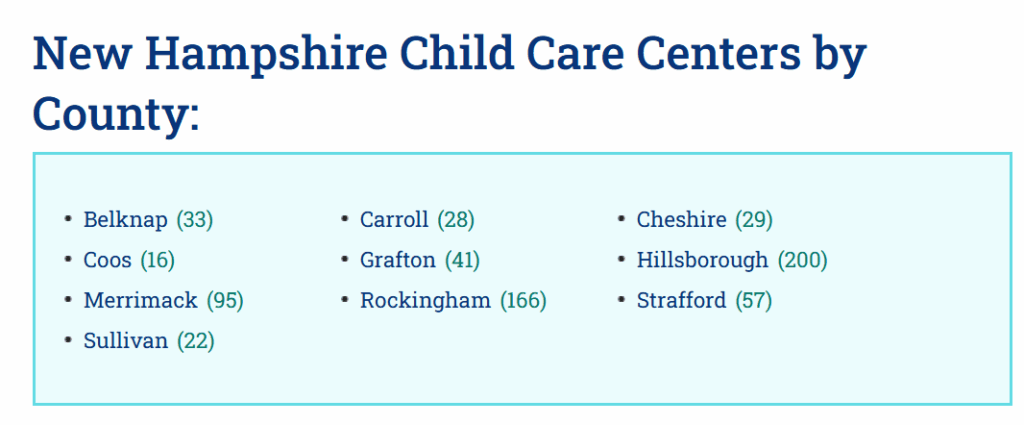 New Hampshire Child Care Centers by County:

- Belknap (33)
- Coos (16)
- Merrimack (95)
- Sullivan (22)

- Carroll (28)
- Grafton (41)
- Rockingham (166)

- Cheshire (29)
- Hillsborough (200)
- Strafford (57)